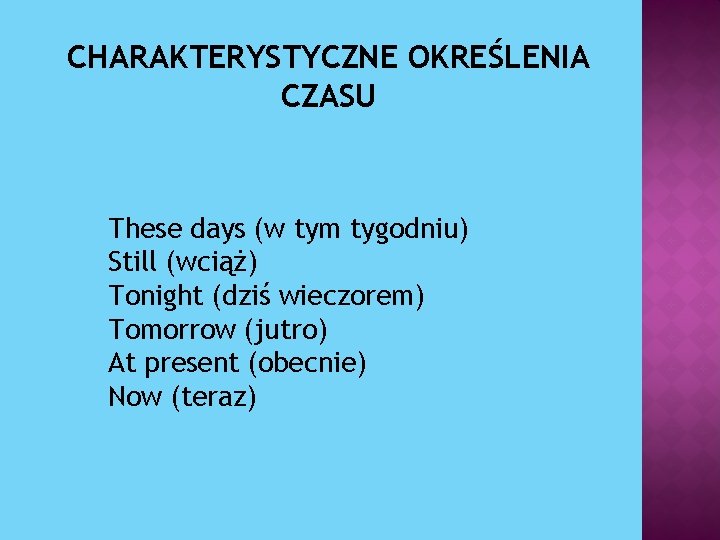 CHARAKTERYSTYCZNE OKREŚLENIA CZASU

These days (w tym tygodniu)
Still (wciąż)
Tonight (dziś wieczorem)
Tomorrow (jutro)
At present (obecnie)
Now (teraz)